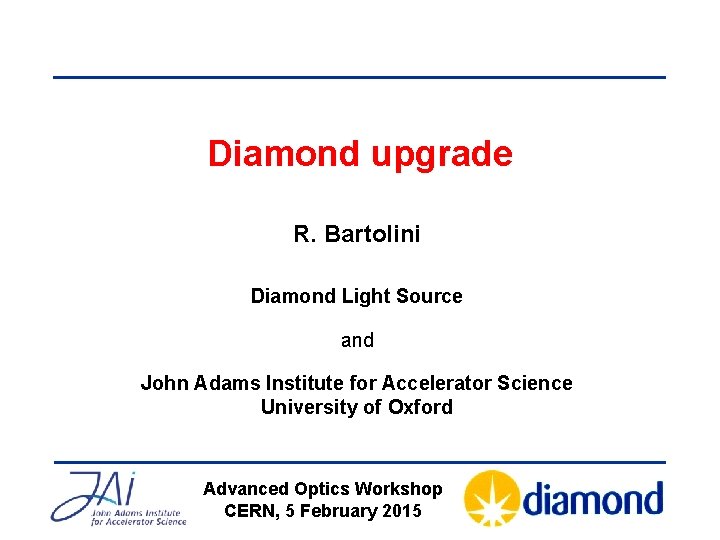 Diamond upgrade

R. Bartolini

Diamond Light Source

and

John Adams Institute for Accelerator Science
University of Oxford

JAI
John Adams Institute
for Accelerator Science

Advanced Optics Workshop
CERN, 5 February 2015

diamond